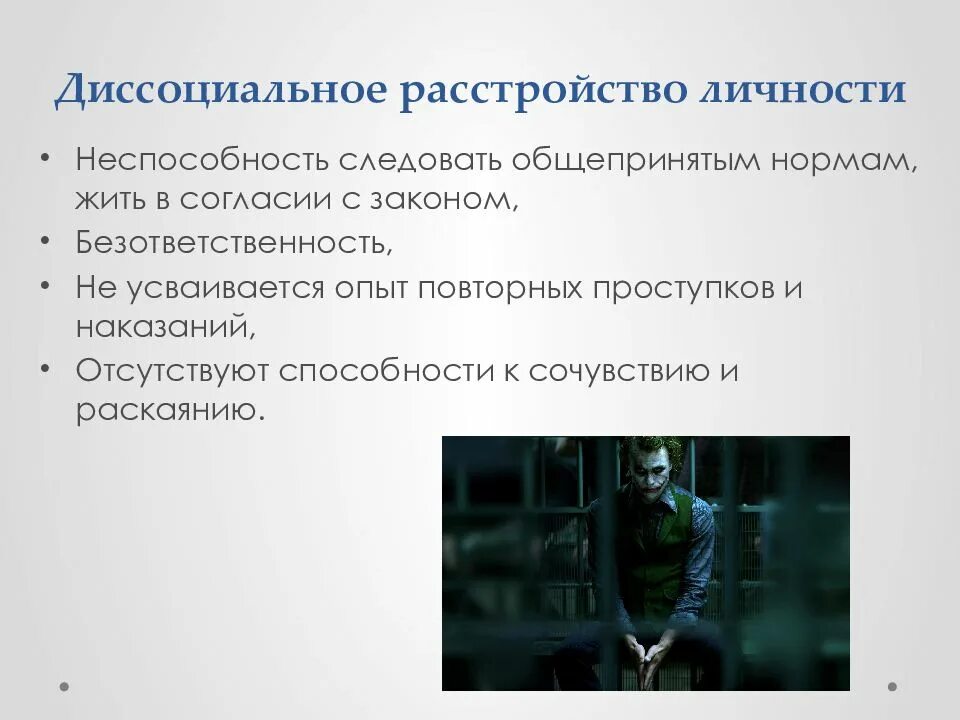 Диссоциальное расстройство личности

• Неспособность следовать общепринятым нормам, жить в согласии с законом,
• Безответственность,
• Не усваивается опыт повторных проступков и наказаний,
• Отсутствуют способности к сочувствию и раскаянию.